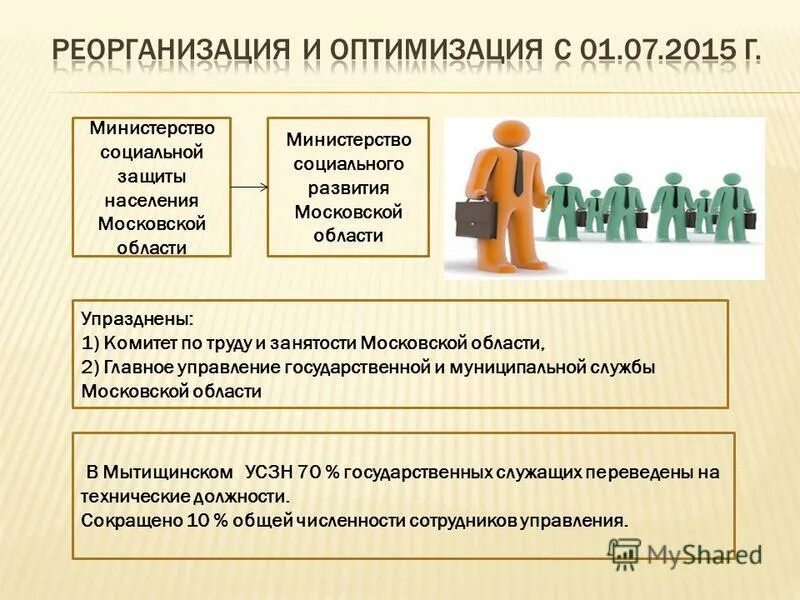 РЕОРГАНИЗАЦИЯ И ОПТИМИЗАЦИЯ С 01.07.2015 Г.

Министерство социальной защиты населения Московской области

Министерство социального развития Московской области

Упразднены:
1) Комитет по труду и занятости Московской области,
2) Главное управление государственной и муниципальной службы Московской области

В Мытищинском УСЗН 70 % государственных служащих переведены на технические должности.
Сокращено 10 % общей численности сотрудников управления.

MyShared